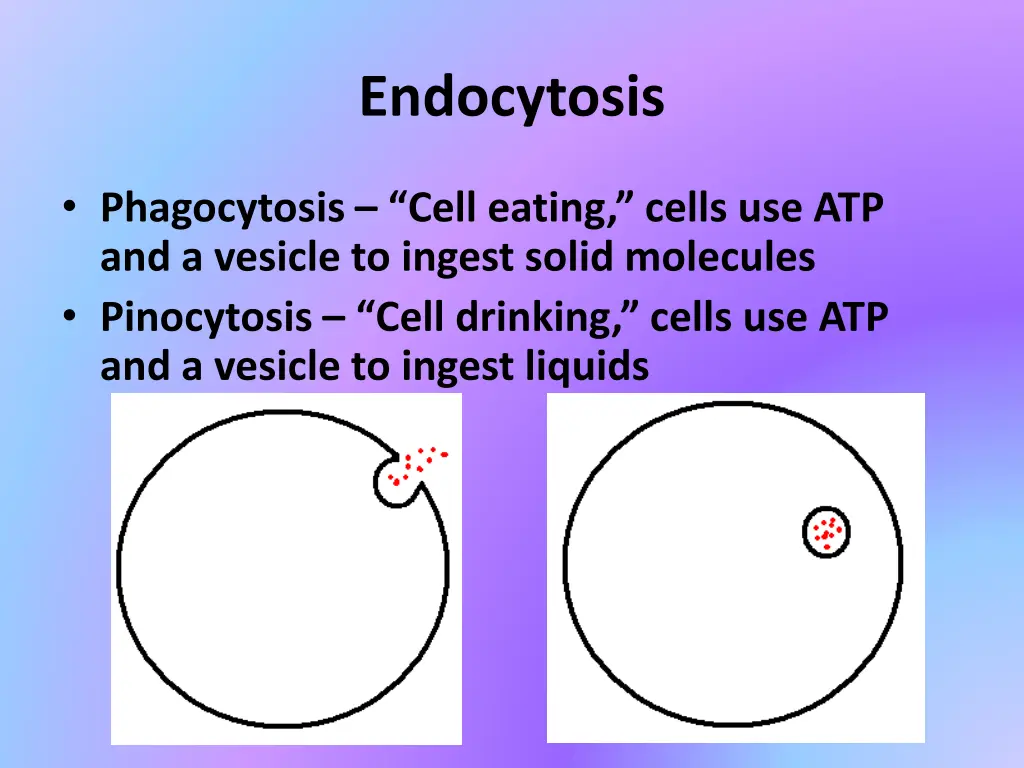 Endocytosis

• Phagocytosis – “Cell eating,” cells use ATP and a vesicle to ingest solid molecules
• Pinocytosis – “Cell drinking,” cells use ATP and a vesicle to ingest liquids